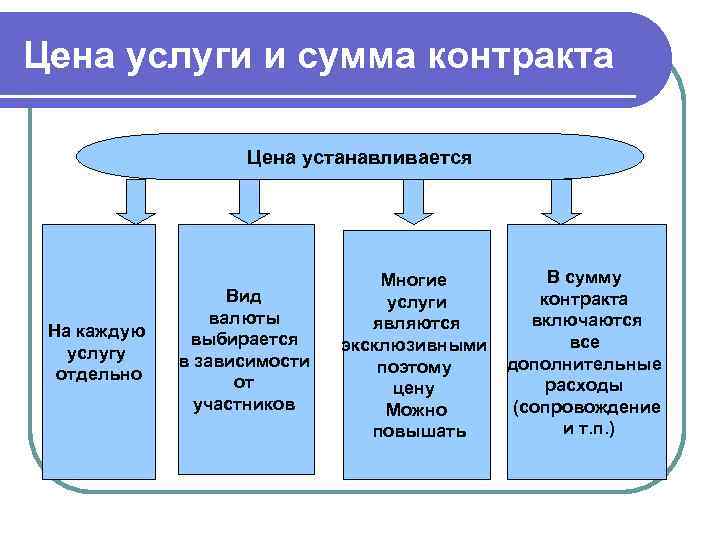 Цена услуги и сумма контракта

Цена устанавливается

На каждую услугу отдельно

Вид валюты выбирается в зависимости от участников

Многие услуги являются эксклюзивными поэтому цену Можно повышать

В сумму контракта включаются все дополнительные расходы (сопровождение и т.п.)